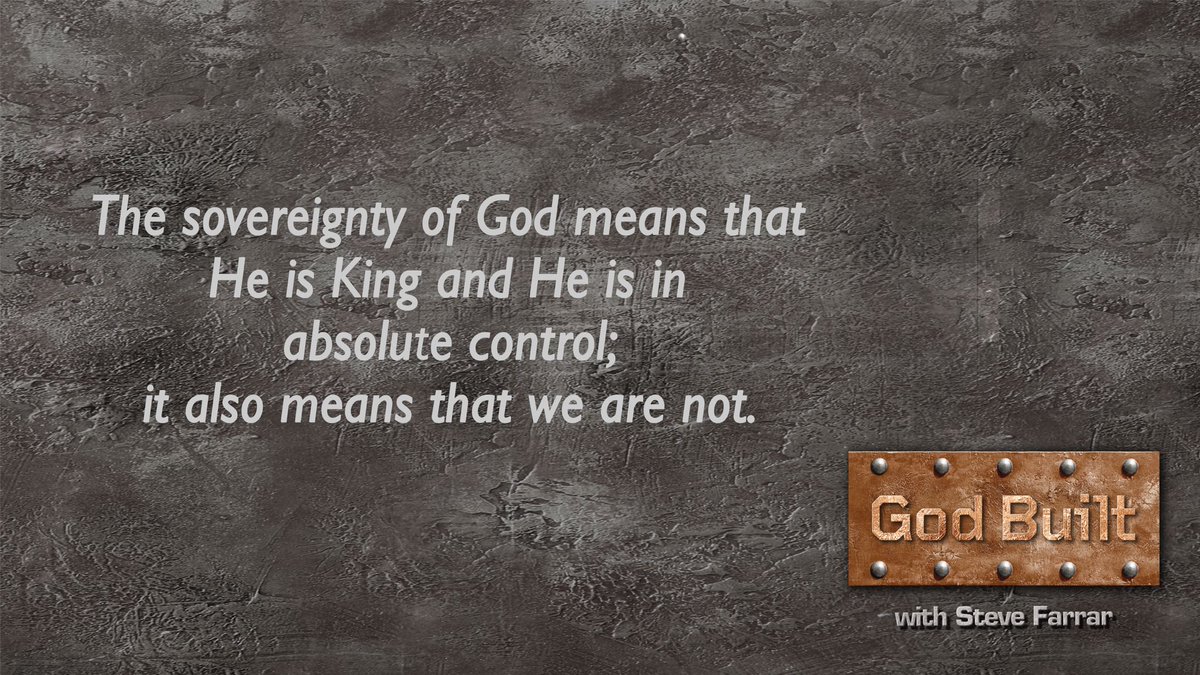 The sovereignty of God means that
He is King and He is in
absolute control;
it also means that we are not.

God Built
with Steve Farrar